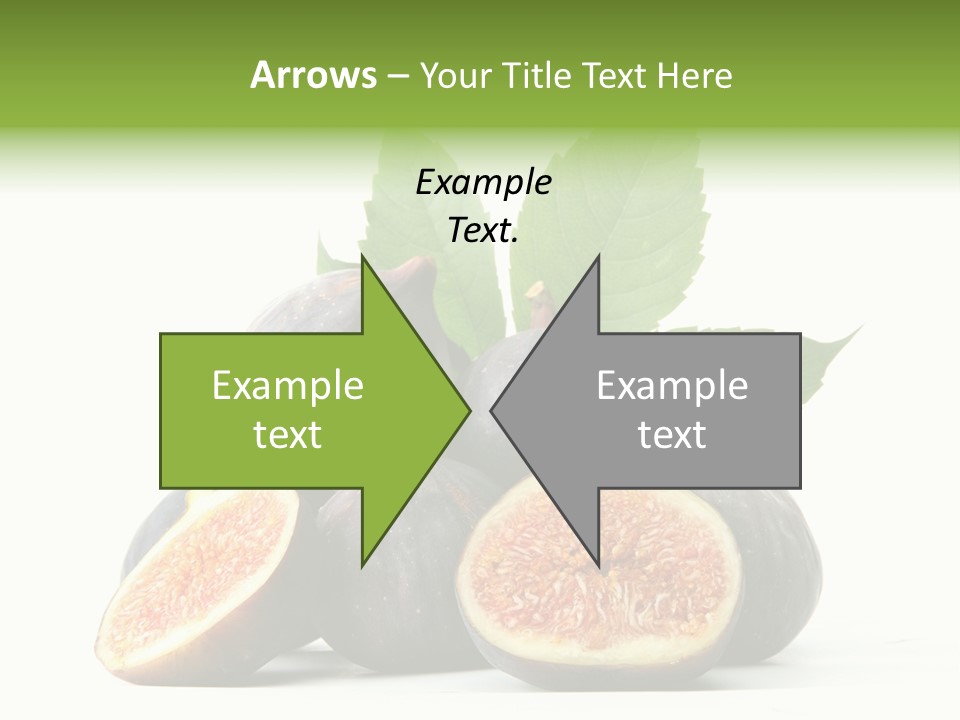 Arrows – Your Title Text Here

Example Text.

Example text

Example text